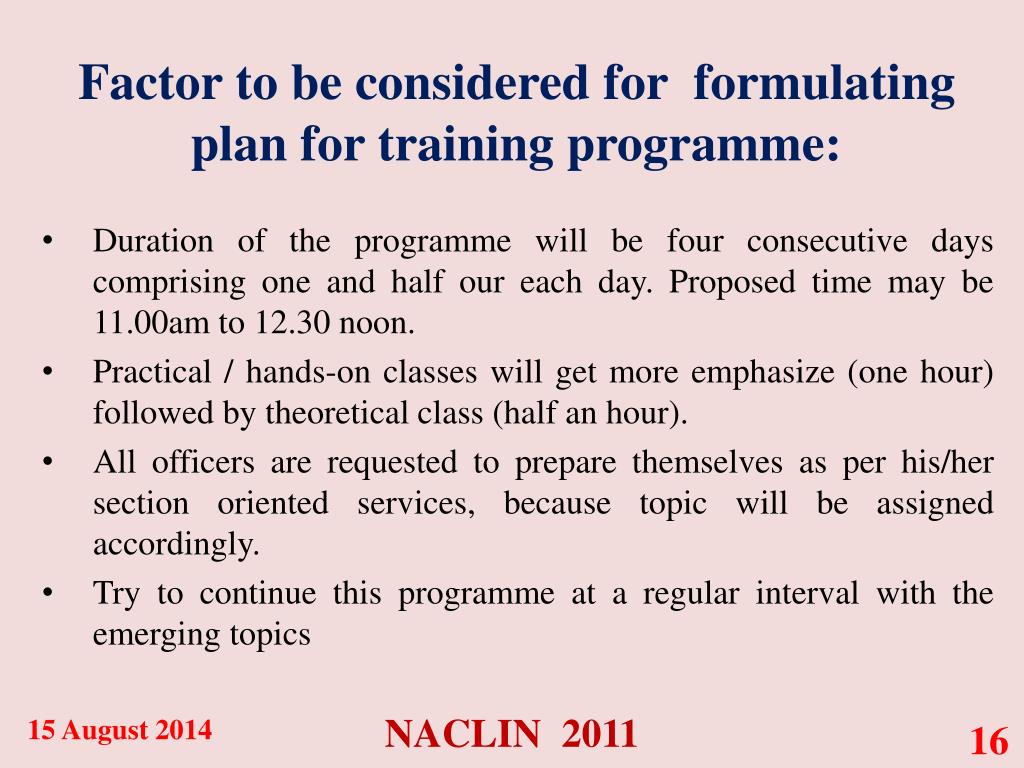 Factor to be considered for formulating plan for training programme:

• Duration of the programme will be four consecutive days comprising one and half our each day. Proposed time may be 11.00am to 12.30 noon.
• Practical / hands-on classes will get more emphasize (one hour) followed by theoretical class (half an hour).
• All officers are requested to prepare themselves as per his/her section oriented services, because topic will be assigned accordingly.
• Try to continue this programme at a regular interval with the emerging topics

15 August 2014

NACLIN 2011

16